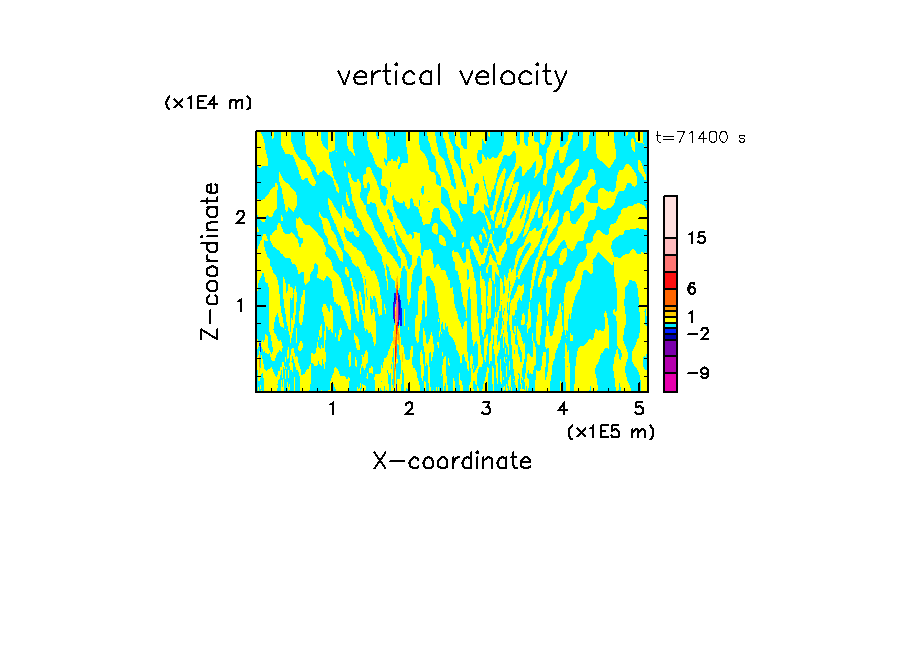 vertical velocity

(x1E4 m)

t=71400 s

Z-coordinate

2

1

15

6

1

−2

−9

1 2 3 4 5

(x1E5 m)

X-coordinate